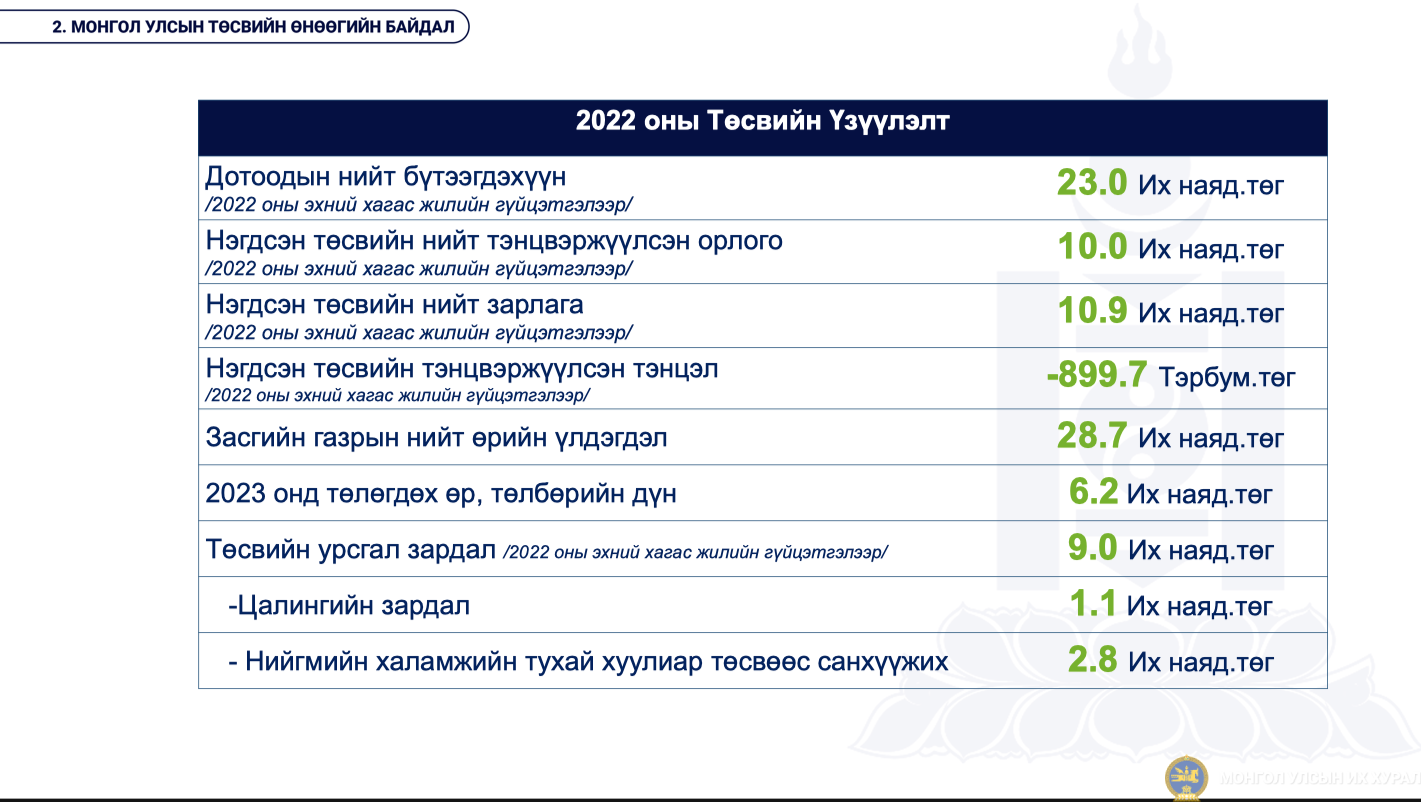 2. МОНГОЛ УЛСЫН ТӨСВИЙН ӨНӨӨГИЙН БАЙДАЛ

| 2022 оны Төсвийн Үзүүлэлт | |
|---|---|
| Дотоодын нийт бүтээгдэхүүн /2022 оны эхний хагас жилийн гүйцэтгэлээр/ | 23.0 Их наяд.төг |
| Нэгдсэн төсвийн нийт тэнцвэржүүлсэн орлого /2022 оны эхний хагас жилийн гүйцэтгэлээр/ | 10.0 Их наяд.төг |
| Нэгдсэн төсвийн нийт зарлага /2022 оны эхний хагас жилийн гүйцэтгэлээр/ | 10.9 Их наяд.төг |
| Нэгдсэн төсвийн тэнцвэржүүлсэн тэнцэл /2022 оны эхний хагас жилийн гүйцэтгэлээр/ | -899.7 Тэрбум.төг |
| Засгийн газрын нийт өрийн үлдэгдэл | 28.7 Их наяд.төг |
| 2023 онд төлөгдөх өр, төлбөрийн дүн | 6.2 Их наяд.төг |
| Төсвийн урсгал зардал /2022 оны эхний хагас жилийн гүйцэтгэлээр/ | 9.0 Их наяд.төг |
| -Цалингийн зардал | 1.1 Их наяд.төг |
| - Нийгмийн халамжийн тухай хуулиар төсвөөс санхүүжих | 2.8 Их наяд.төг |

МОНГОЛ УЛСЫН ИХ ХУРАЛ